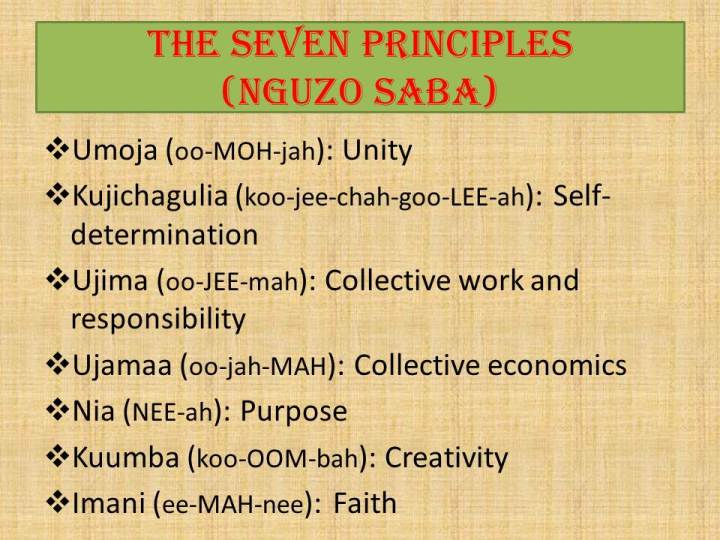 THE SEVEN PRINCIPLES
(NGUZO SABA)

❖Umoja (oo-MOH-jah): Unity

❖Kujichagulia (koo-jee-chah-goo-LEE-ah): Self-determination

❖Ujima (oo-JEE-mah): Collective work and responsibility

❖Ujamaa (oo-jah-MAH): Collective economics

❖Nia (NEE-ah): Purpose

❖Kuumba (koo-OOM-bah): Creativity

❖Imani (ee-MAH-nee): Faith